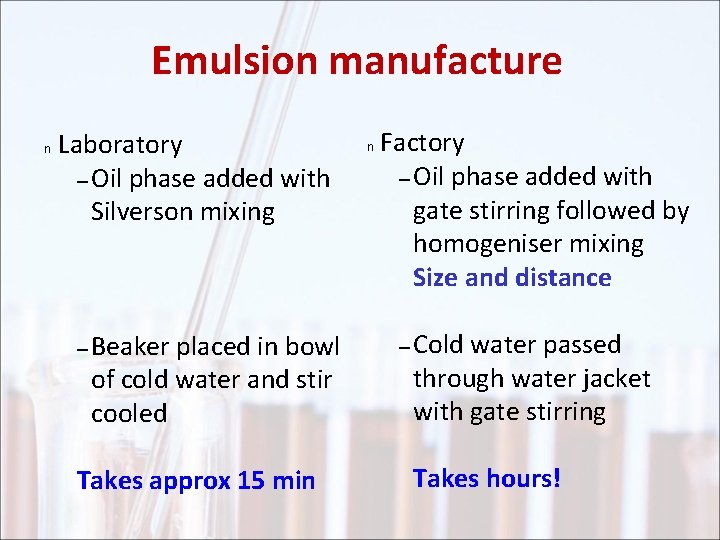 Emulsion manufacture

n Laboratory
- Oil phase added with Silverson mixing

- Beaker placed in bowl of cold water and stir cooled

Takes approx 15 min

n Factory
- Oil phase added with gate stirring followed by homogeniser mixing
Size and distance

- Cold water passed through water jacket with gate stirring

Takes hours!